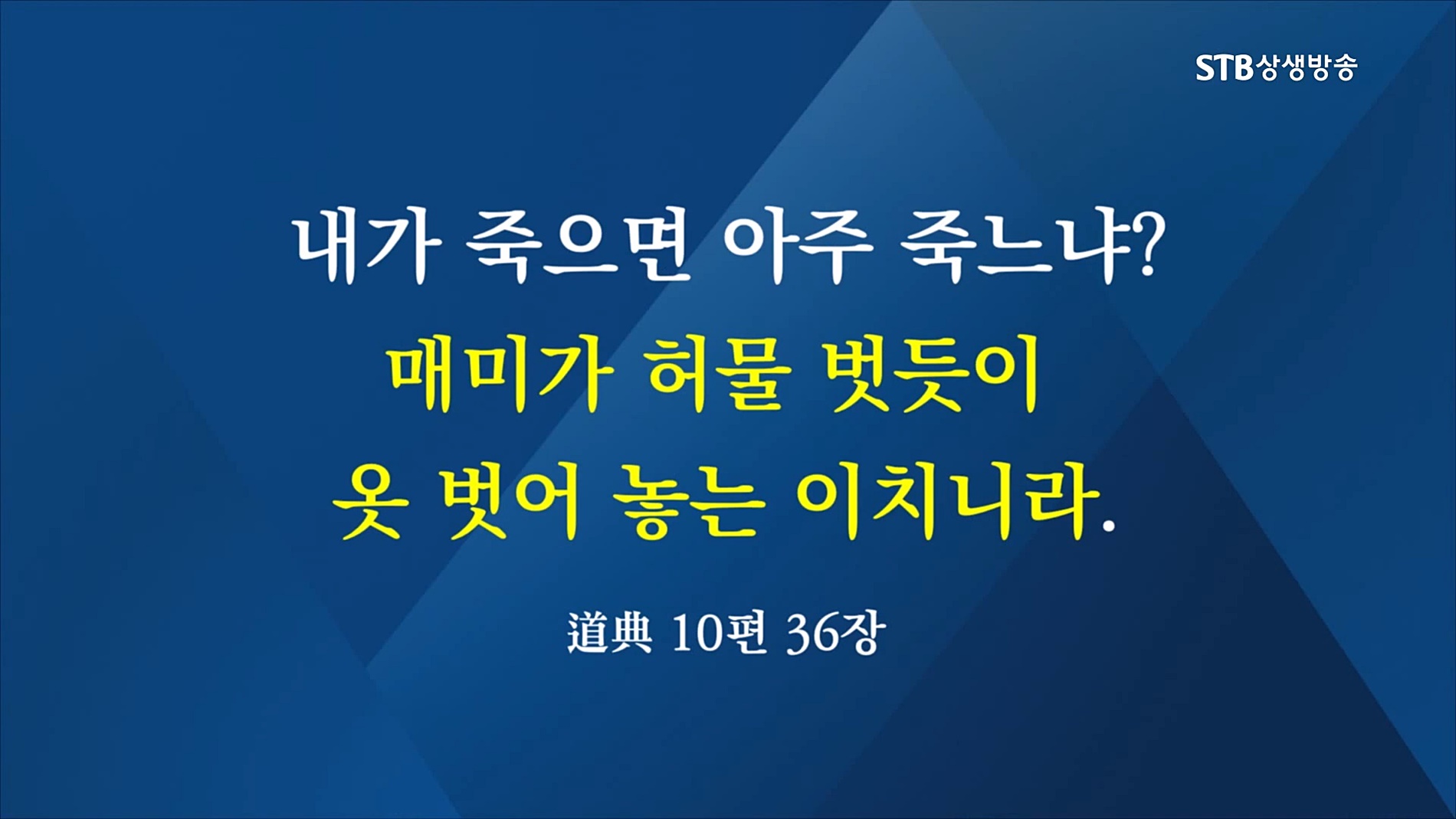 STB상생방송

내가 죽으면 아주 죽느냐?
매미가 허물 벗듯이
옷 벗어 놓는 이치니라.

道典 10편 36장